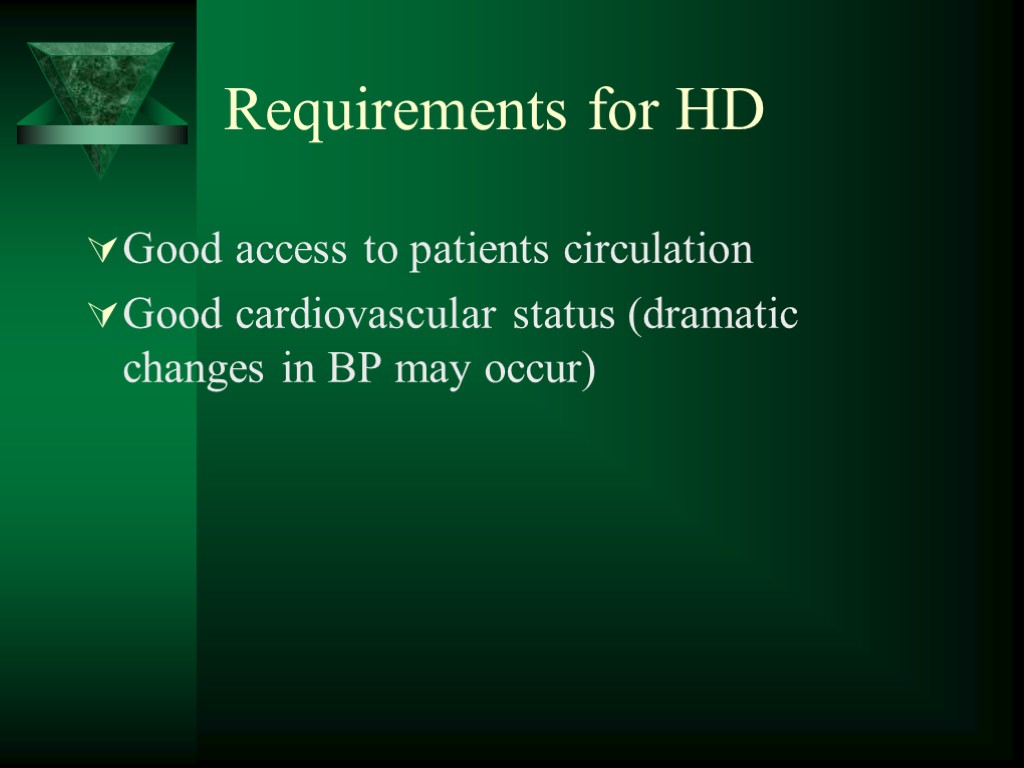 Requirements for HD

Good access to patients circulation

Good cardiovascular status (dramatic changes in BP may occur)